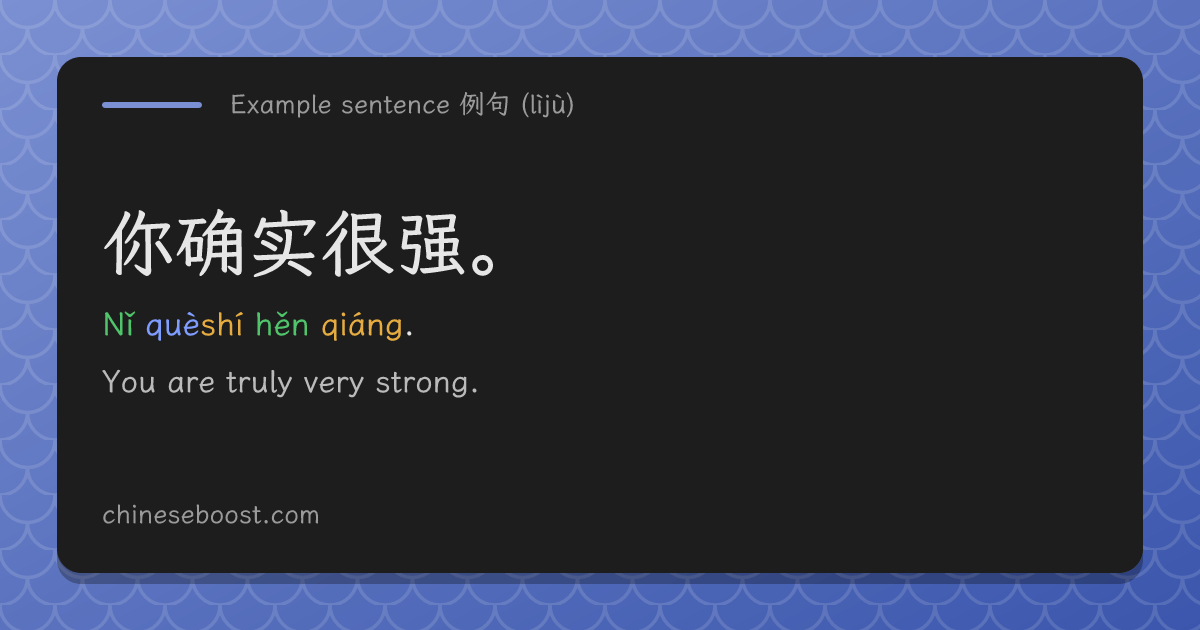 Example sentence 例句 (lìjù)

你确实很强。

Nǐ quèshí hěn qiáng.

You are truly very strong.

chineseboost.com